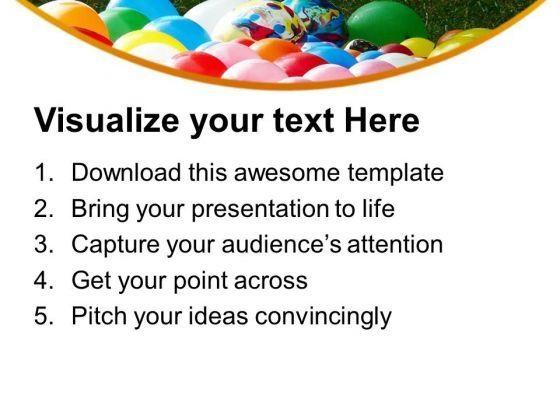 Visualize your text Here

1. Download this awesome template
2. Bring your presentation to life
3. Capture your audience's attention
4. Get your point across
5. Pitch your ideas convincingly